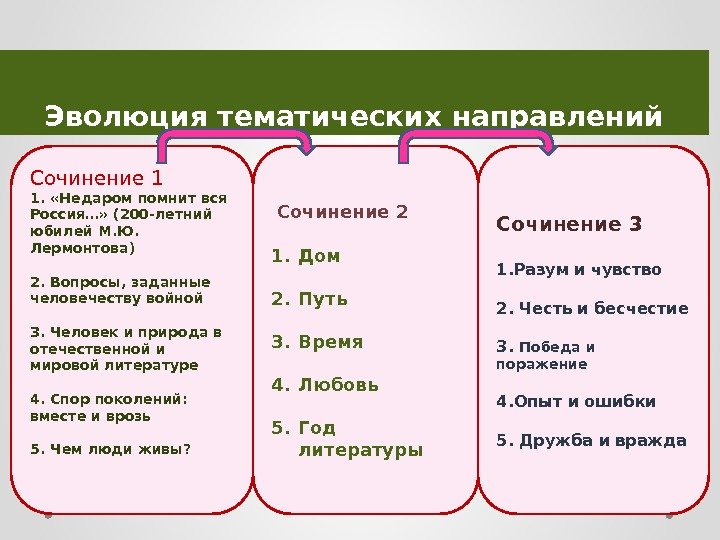 Эволюция тематических направлений

Сочинение 1
1. «Недаром помнит вся Россия…» (200-летний юбилей М.Ю. Лермонтова)

2. Вопросы, заданные человечеству войной

3. Человек и природа в отечественной и мировой литературе

4. Спор поколений: вместе и врозь

5. Чем люди живы?

Сочинение 2

1. Дом

2. Путь

3. Время

4. Любовь

5. Год литературы

Сочинение 3

1.Разум и чувство

2. Честь и бесчестие

3. Победа и поражение

4.Опыт и ошибки

5. Дружба и вражда